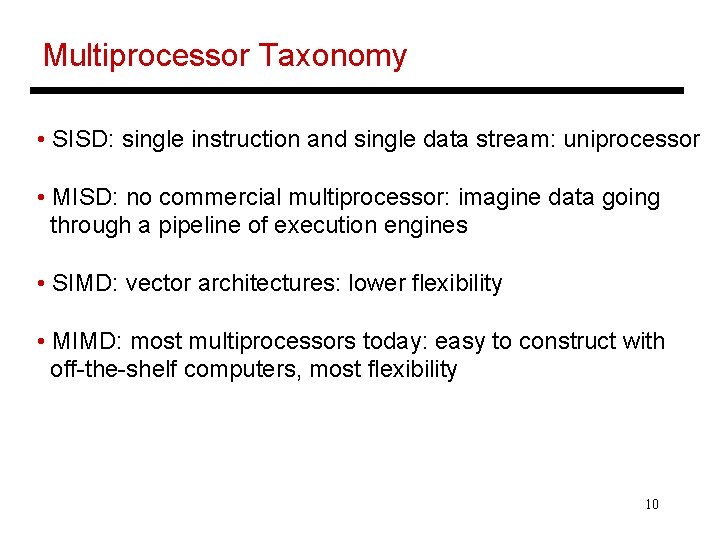 Multiprocessor Taxonomy

• SISD: single instruction and single data stream: uniprocessor

• MISD: no commercial multiprocessor: imagine data going through a pipeline of execution engines

• SIMD: vector architectures: lower flexibility

• MIMD: most multiprocessors today: easy to construct with off-the-shelf computers, most flexibility

10